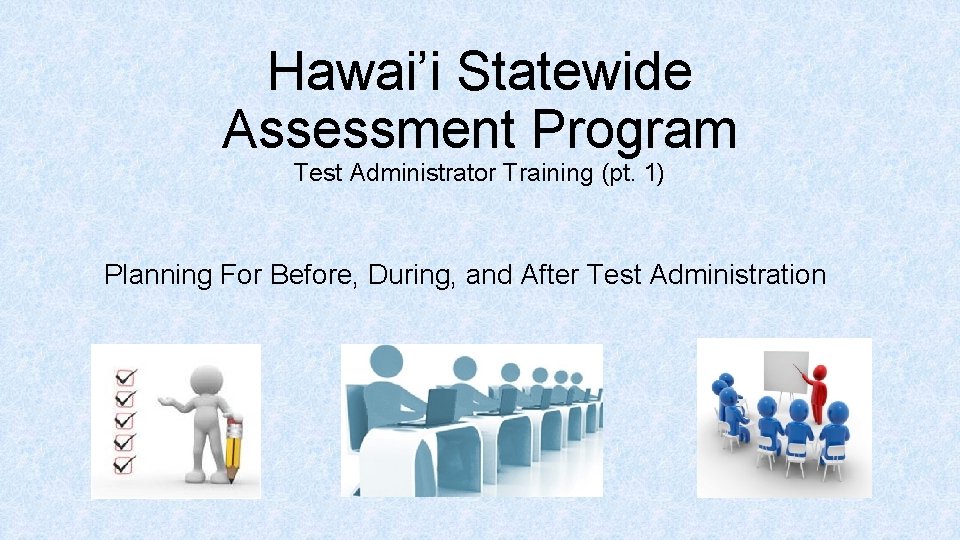 Hawai’i Statewide Assessment Program
Test Administrator Training (pt. 1)

Planning For Before, During, and After Test Administration